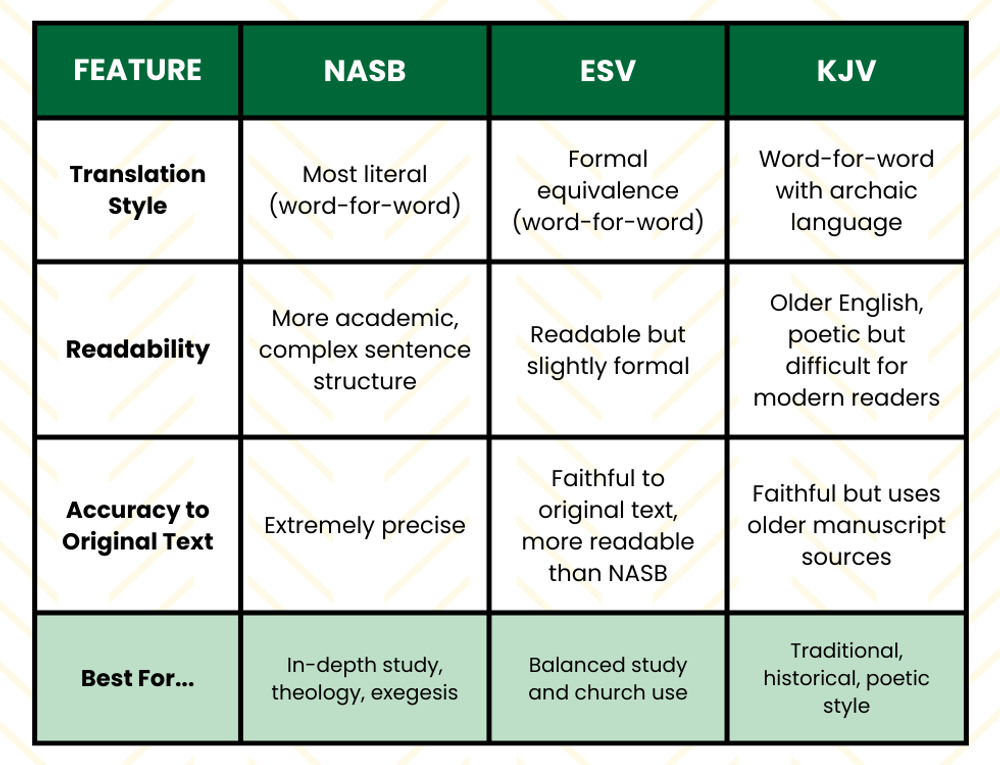 | FEATURE | NASB | ESV | KJV |
|---|---|---|---|
| Translation Style | Most literal (word-for-word) | Formal equivalence (word-for-word) | Word-for-word with archaic language |
| Readability | More academic, complex sentence structure | Readable but slightly formal | Older English, poetic but difficult for modern readers |
| Accuracy to Original Text | Extremely precise | Faithful to original text, more readable than NASB | Faithful but uses older manuscript sources |
| Best For... | In-depth study, theology, exegesis | Balanced study and church use | Traditional, historical, poetic style |